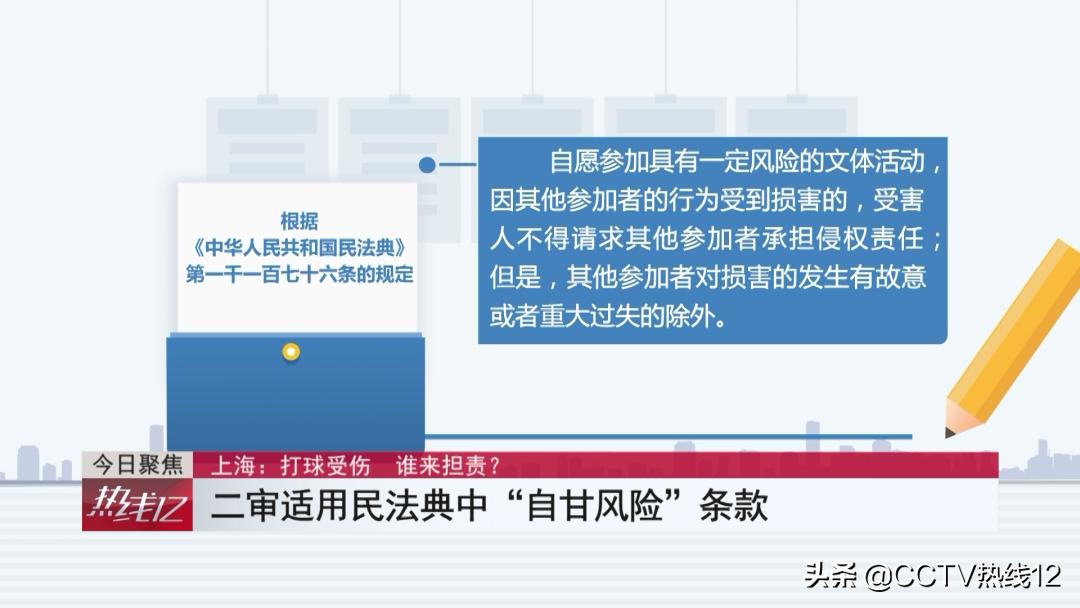 根据
《中华人民共和国民法典》
第一千一百七十六条的规定

自愿参加具有一定风险的文体活动，因其他参加者的行为受到损害的，受害人不得请求其他参加者承担侵权责任；但是，其他参加者对损害的发生有故意或者重大过失的除外。

今日聚焦　上海：打球受伤　谁来担责？

热线12　二审适用民法典中“自甘风险”条款

头条 @CCTV热线12